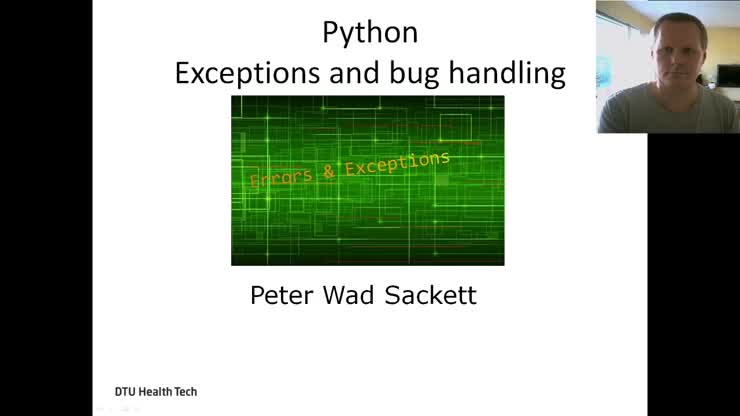 Python
Exceptions and bug handling

Errors & Exceptions

Peter Wad Sackett

DTU Health Tech